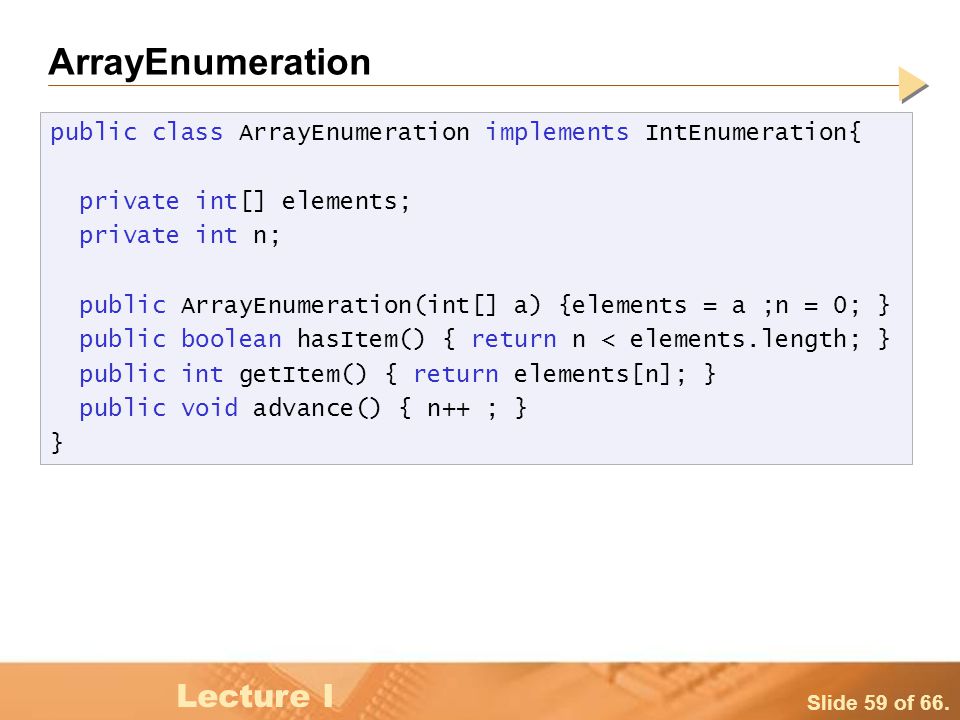 ArrayEnumeration

public class ArrayEnumeration implements IntEnumeration{

  private int[] elements;
  private int n;

  public ArrayEnumeration(int[] a) {elements = a ;n = 0; }
  public boolean hasItem() { return n < elements.length; }
  public int getItem() { return elements[n]; }
  public void advance() { n++ ; }
}

Lecture I

Slide 59 of 66.